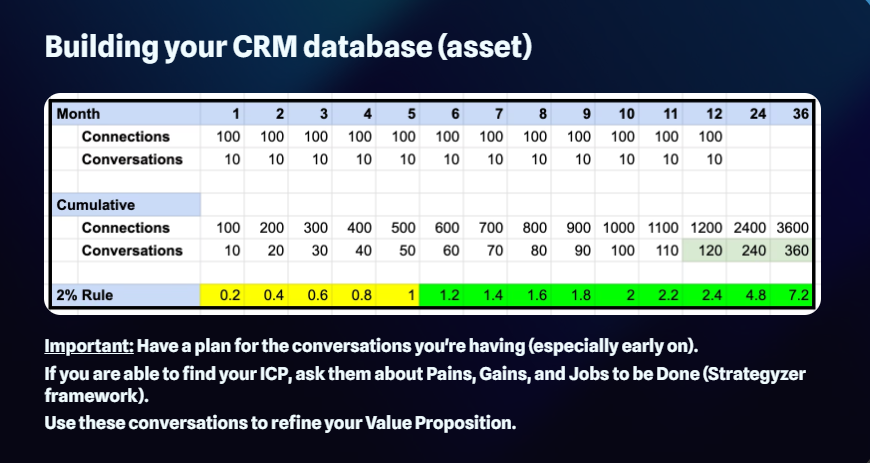 Building your CRM database (asset)

| Month | 1 | 2 | 3 | 4 | 5 | 6 | 7 | 8 | 9 | 10 | 11 | 12 | 24 | 36 |
|---|---|---|---|---|---|---|---|---|---|---|---|---|---|---|
| Connections | 100 | 100 | 100 | 100 | 100 | 100 | 100 | 100 | 100 | 100 | 100 | 100 | | |
| Conversations | 10 | 10 | 10 | 10 | 10 | 10 | 10 | 10 | 10 | 10 | 10 | 10 | | |
| | | | | | | | | | | | | | | |
| Cumulative | | | | | | | | | | | | | | |
| Connections | 100 | 200 | 300 | 400 | 500 | 600 | 700 | 800 | 900 | 1000 | 1100 | 1200 | 2400 | 3600 |
| Conversations | 10 | 20 | 30 | 40 | 50 | 60 | 70 | 80 | 90 | 100 | 110 | 120 | 240 | 360 |
| | | | | | | | | | | | | | | |
| 2% Rule | 0.2 | 0.4 | 0.6 | 0.8 | 1 | 1.2 | 1.4 | 1.6 | 1.8 | 2 | 2.2 | 2.4 | 4.8 | 7.2 |

Important: Have a plan for the conversations you're having (especially early on).
If you are able to find your ICP, ask them about Pains, Gains, and Jobs to be Done (Strategyzer framework).
Use these conversations to refine your Value Proposition.